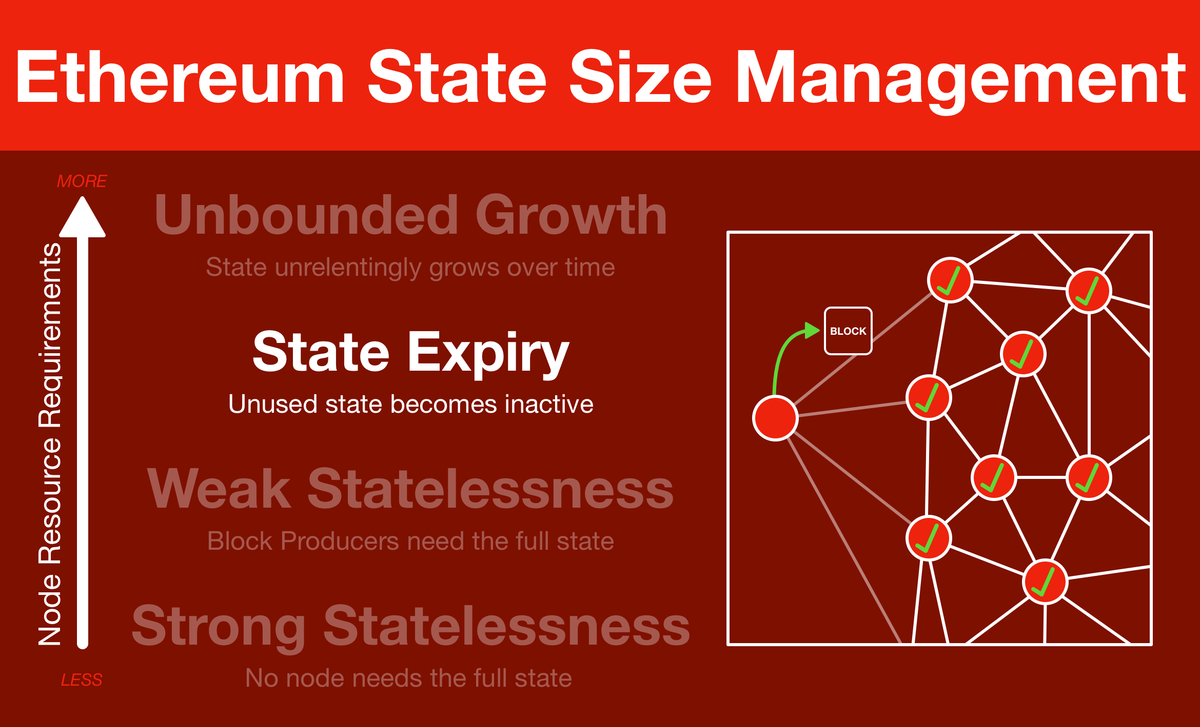 Ethereum State Size Management

MORE

Node Resource Requirements

LESS

Unbounded Growth
State unrelentingly grows over time

State Expiry
Unused state becomes inactive

Weak Statelessness
Block Producers need the full state

Strong Statelessness
No node needs the full state

BLOCK